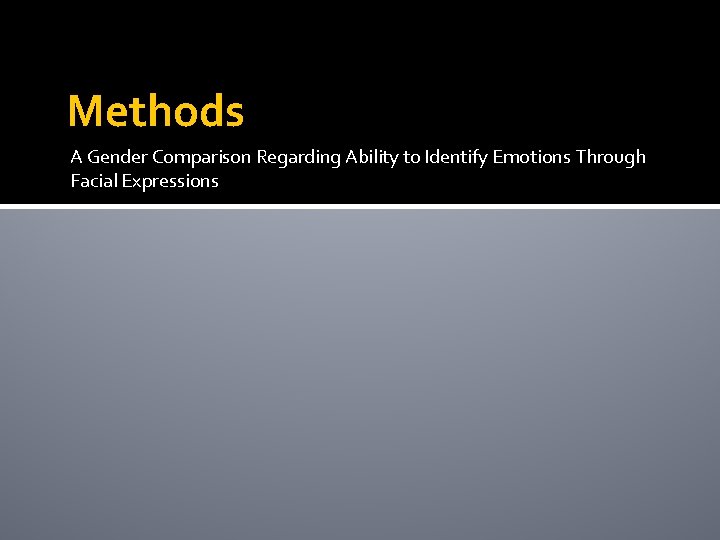 Methods

A Gender Comparison Regarding Ability to Identify Emotions Through Facial Expressions